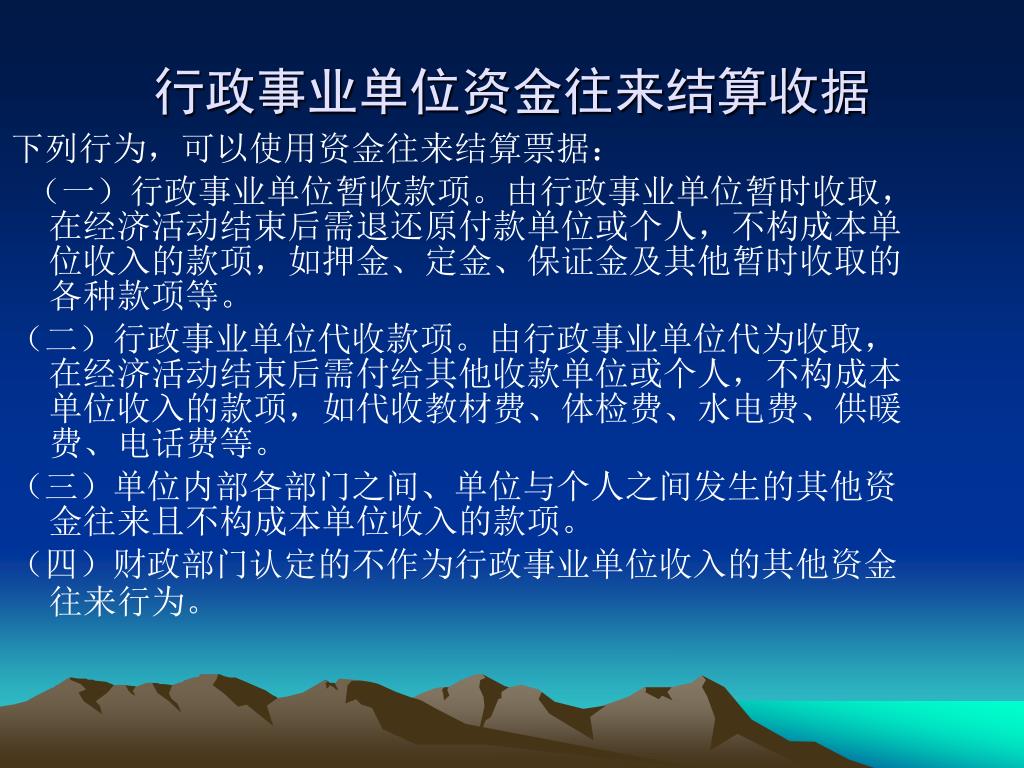 行政事业单位资金往来结算收据

下列行为，可以使用资金往来结算票据：

（一）行政事业单位暂收款项。由行政事业单位暂时收取，在经济活动结束后需退还原付款单位或个人，不构成本单位收入的款项，如押金、定金、保证金及其他暂时收取的各种款项等。

（二）行政事业单位代收款项。由行政事业单位代为收取，在经济活动结束后需付给其他收款单位或个人，不构成本单位收入的款项，如代收教材费、体检费、水电费、供暖费、电话费等。

（三）单位内部各部门之间、单位与个人之间发生的其他资金往来且不构成本单位收入的款项。

（四）财政部门认定的不作为行政事业单位收入的其他资金往来行为。